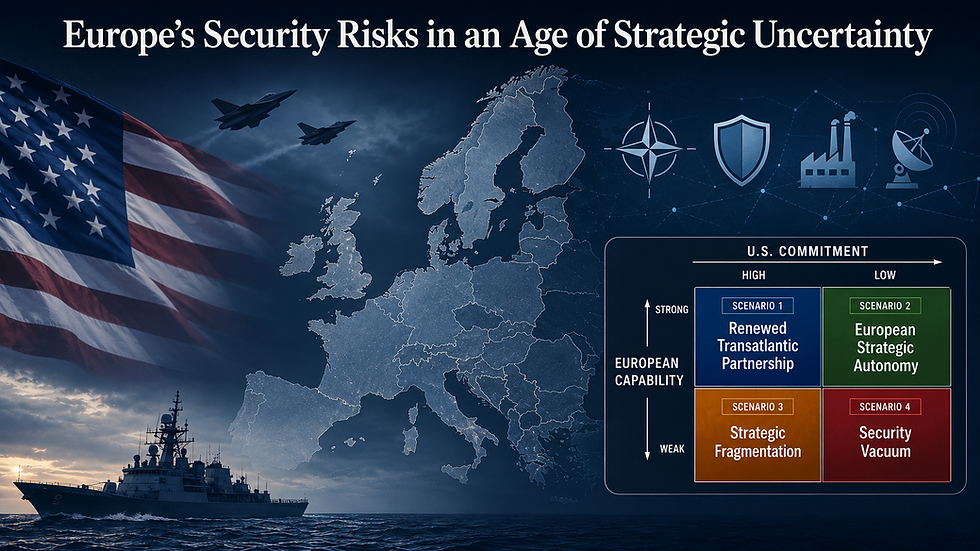 Europe's Security Risks in an Age of Strategic Uncertainty

U.S. COMMITMENT

HIGH

LOW

STRONG

EUROPEAN CAPABILITY

WEAK

SCENARIO 1
Renewed Transatlantic Partnership

SCENARIO 2
European Strategic Autonomy

SCENARIO 3
Strategic Fragmentation

SCENARIO 4
Security Vacuum